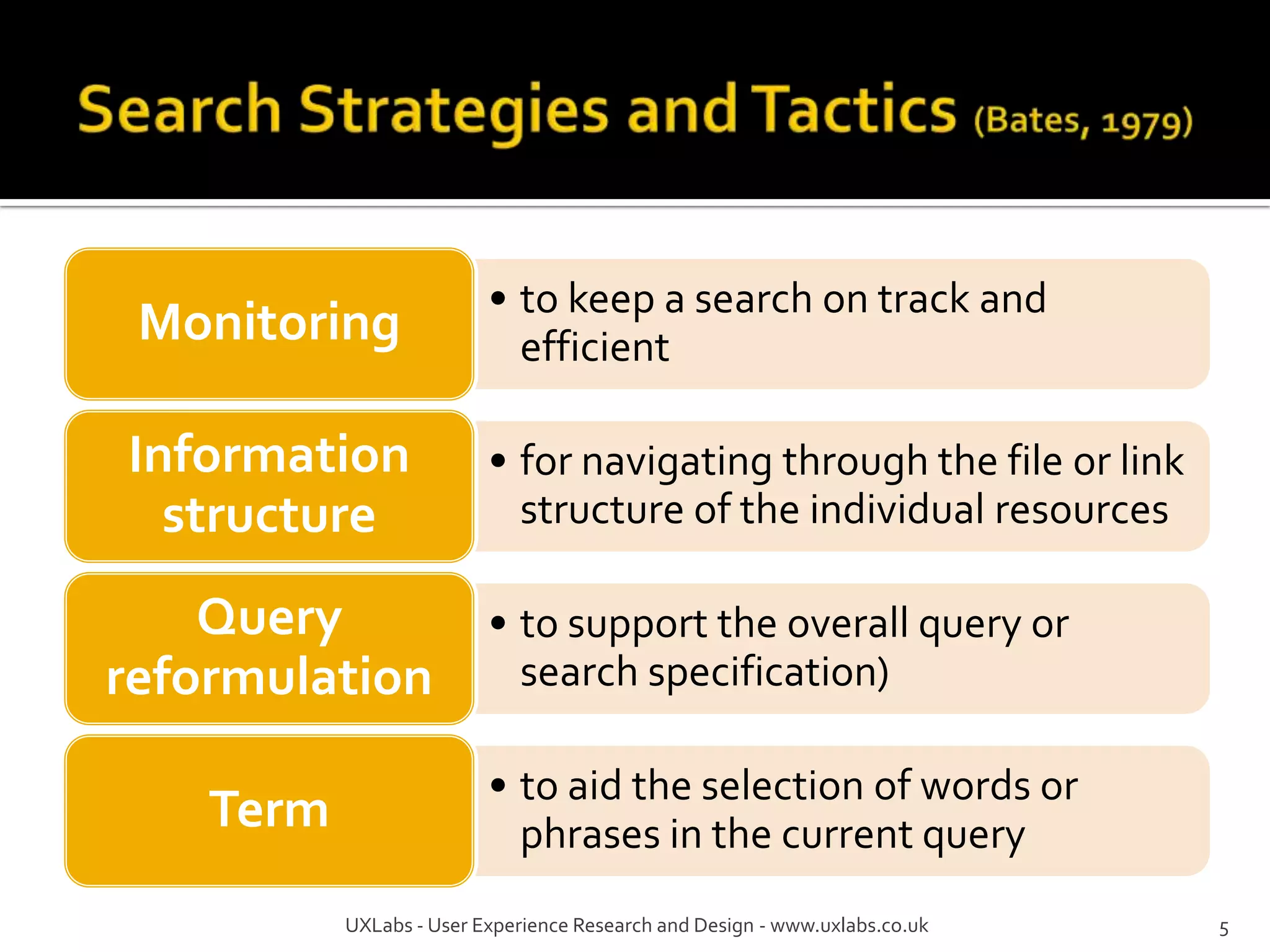 Search Strategies and Tactics (Bates, 1979)

Monitoring

• to keep a search on track and efficient

Information structure

• for navigating through the file or link structure of the individual resources

Query reformulation

• to support the overall query or search specification)

Term

• to aid the selection of words or phrases in the current query

UXLabs - User Experience Research and Design - www.uxlabs.co.uk

5